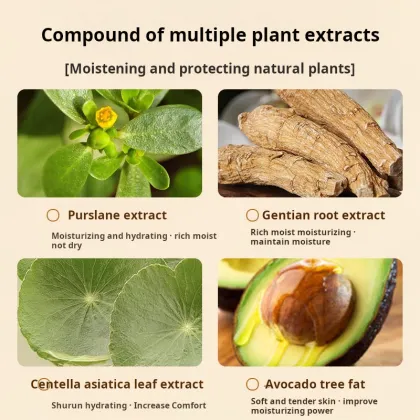 Compound of multiple plant extracts

[Moistening and protecting natural plants]

Purslane extract

Moisturizing and hydrating · rich moist not dry

Gentian root extract

Rich moist moisturizing · maintain moisture

Centella asiatica leaf extract

Shurun hydrating · Increase Comfort

Avocado tree fat

Soft and tender skin · improve moisturizing power